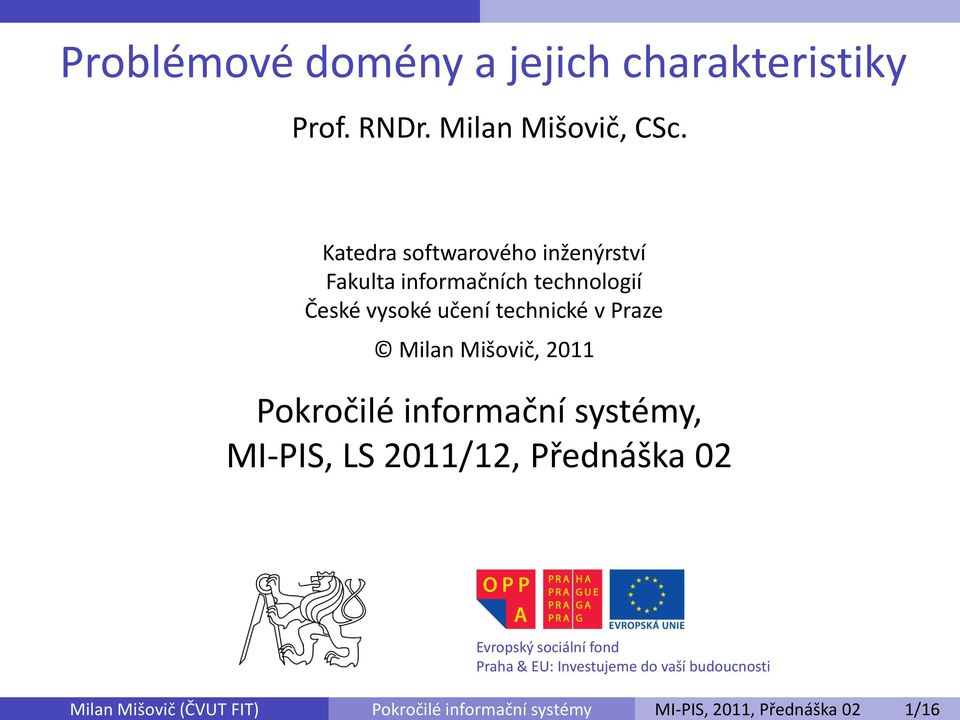 Problémové domény a jejich charakteristiky

Prof. RNDr. Milan Mišovič, CSc.

Katedra softwarového inženýrství
Fakulta informačních technologií
České vysoké učení technické v Praze

© Milan Mišovič, 2011

Pokročilé informační systémy,
MI-PIS, LS 2011/12, Přednáška 02

OPP A

PRA HA
PRA GUE
PRA GA
PRA G

EVROPSKÁ UNIE

Evropský sociální fond
Praha & EU: Investujeme do vaší budoucnosti

Milan Mišovič (ČVUT FIT) Pokročilé informační systémy MI-PIS, 2011, Přednáška 02 1/16